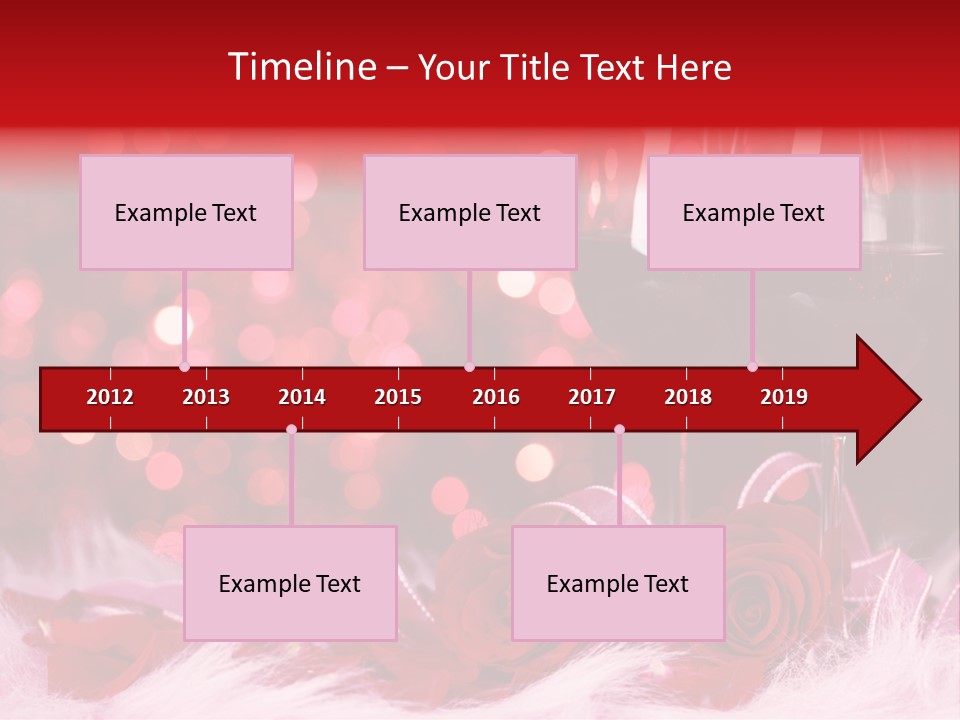 Timeline – Your Title Text Here

Example Text

Example Text

Example Text

2012 2013 2014 2015 2016 2017 2018 2019

Example Text

Example Text